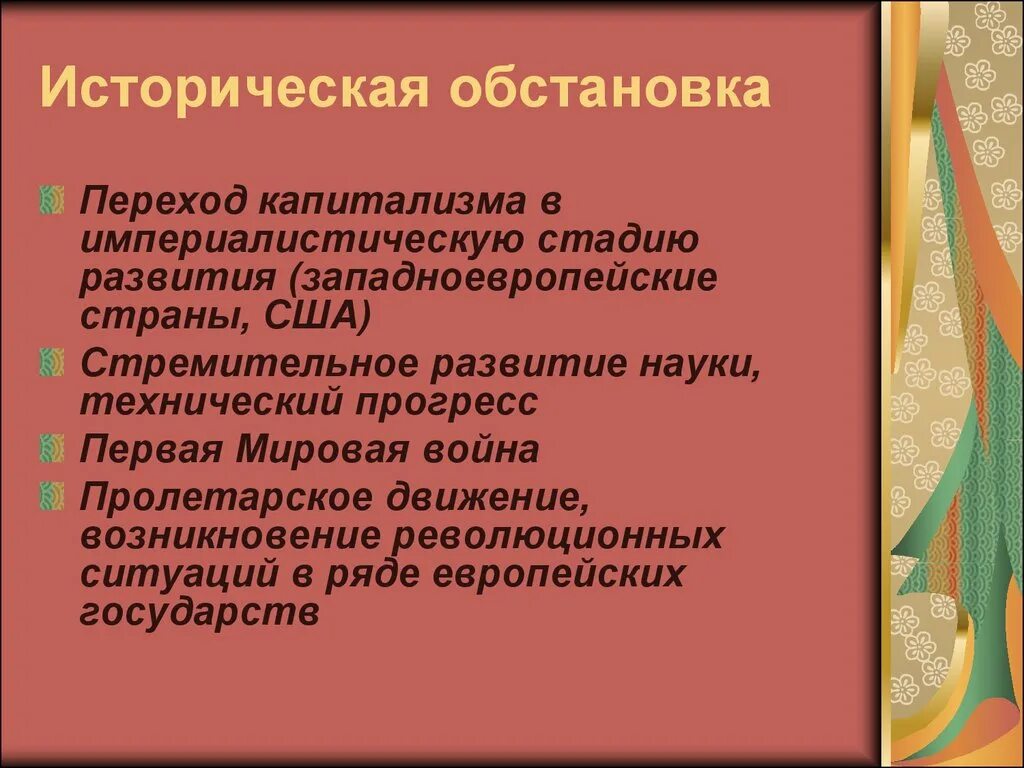 Историческая обстановка

Переход капитализма в империалистическую стадию развития (западноевропейские страны, США)

Стремительное развитие науки, технический прогресс

Первая Мировая война

Пролетарское движение, возникновение революционных ситуаций в ряде европейских государств